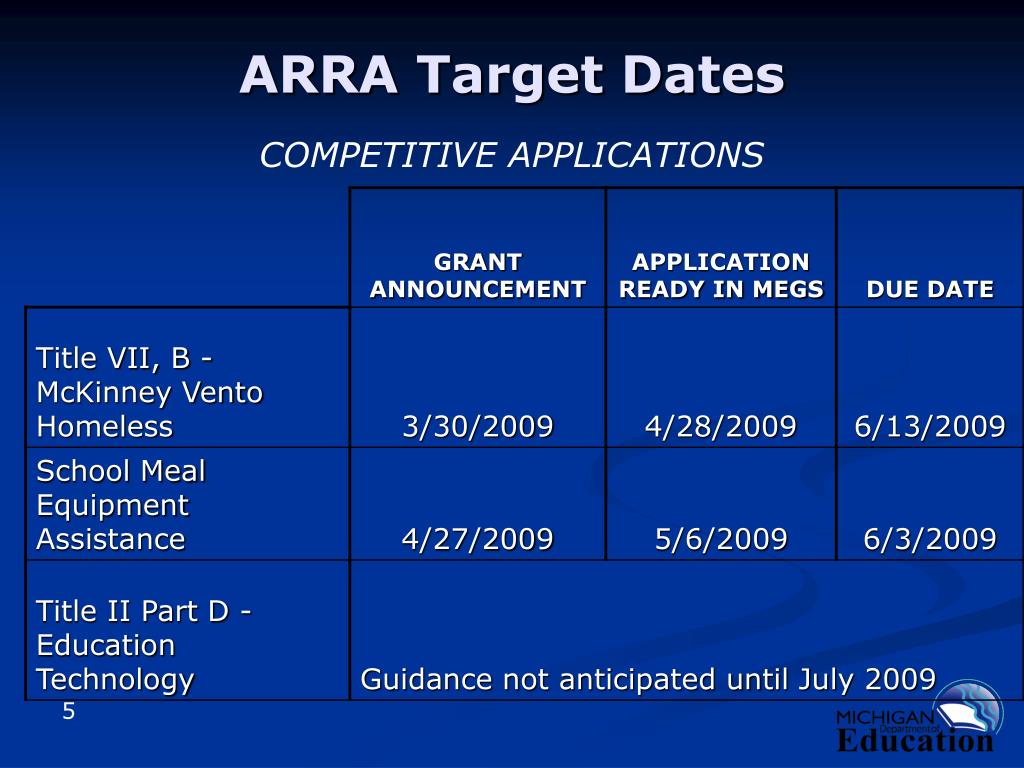 ARRA Target Dates

COMPETITIVE APPLICATIONS

| | GRANT ANNOUNCEMENT | APPLICATION READY IN MEGS | DUE DATE |
|---|---|---|---|
| Title VII, B - McKinney Vento Homeless | 3/30/2009 | 4/28/2009 | 6/13/2009 |
| School Meal Equipment Assistance | 4/27/2009 | 5/6/2009 | 6/3/2009 |
| Title II Part D - Education Technology | Guidance not anticipated until July 2009 | | |

5

MICHIGAN Department of Education